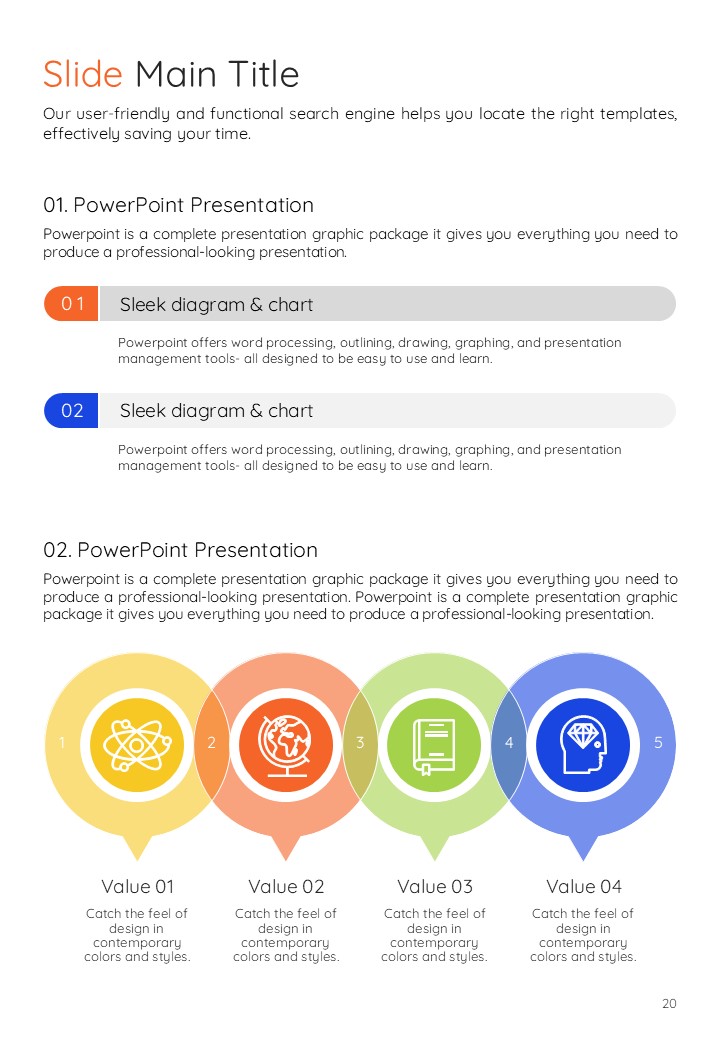 Slide Main Title
Our user-friendly and functional search engine helps you locate the right templates, effectively saving your time.

01. PowerPoint Presentation
Powerpoint is a complete presentation graphic package it gives you everything you need to produce a professional-looking presentation.

01 Sleek diagram & chart

Powerpoint offers word processing, outlining, drawing, graphing, and presentation management tools- all designed to be easy to use and learn.

02 Sleek diagram & chart

Powerpoint offers word processing, outlining, drawing, graphing, and presentation management tools- all designed to be easy to use and learn.

02. PowerPoint Presentation
Powerpoint is a complete presentation graphic package it gives you everything you need to produce a professional-looking presentation. Powerpoint is a complete presentation graphic package it gives you everything you need to produce a professional-looking presentation.

1 2 3 4 5

Value 01
Catch the feel of design in contemporary colors and styles.

Value 02
Catch the feel of design in contemporary colors and styles.

Value 03
Catch the feel of design in contemporary colors and styles.

Value 04
Catch the feel of design in contemporary colors and styles.

20